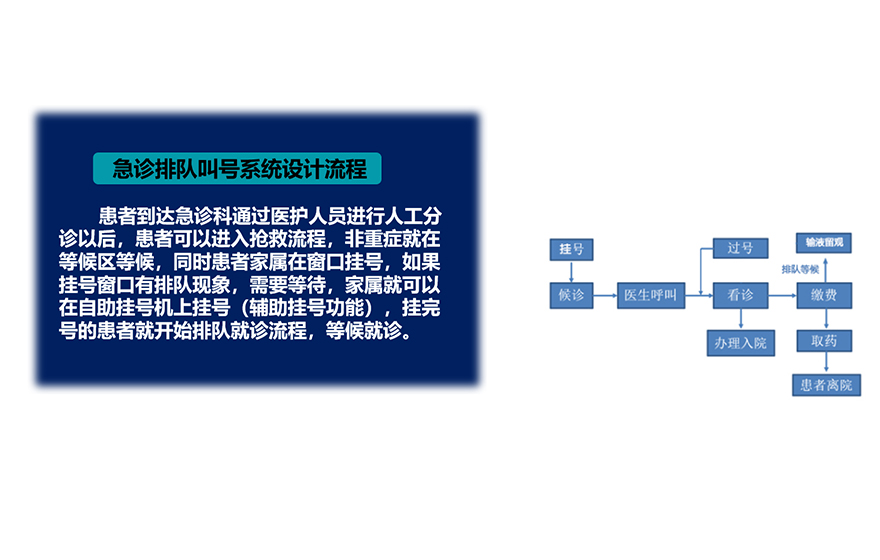 急诊排队叫号系统设计流程

患者到达急诊科通过医护人员进行人工分诊以后，患者可以进入抢救流程，非重症就在等候区等候，同时患者家属在窗口挂号，如果挂号窗口有排队现象，需要等待，家属就可以在自助挂号机上挂号（辅助挂号功能），挂完号的患者就开始排队就诊流程，等候就诊。

挂号
候诊
医生呼叫
过号
看诊
办理入院
输液留观
排队等候
缴费
取药
患者离院